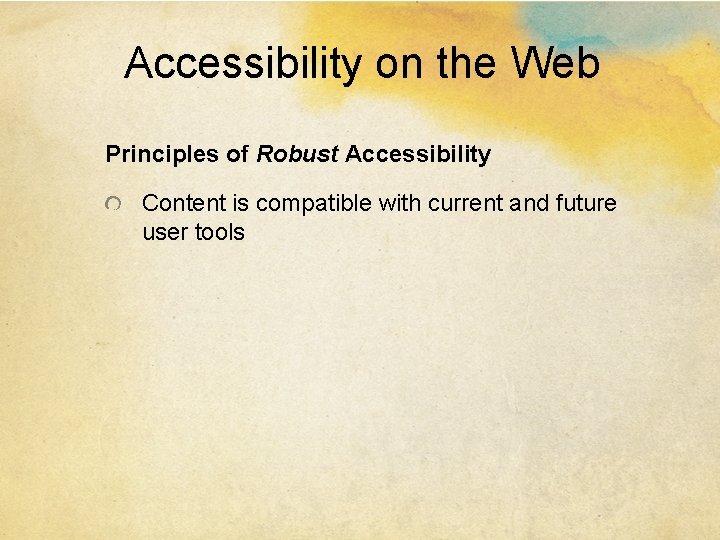 Accessibility on the Web

Principles of Robust Accessibility

Content is compatible with current and future user tools